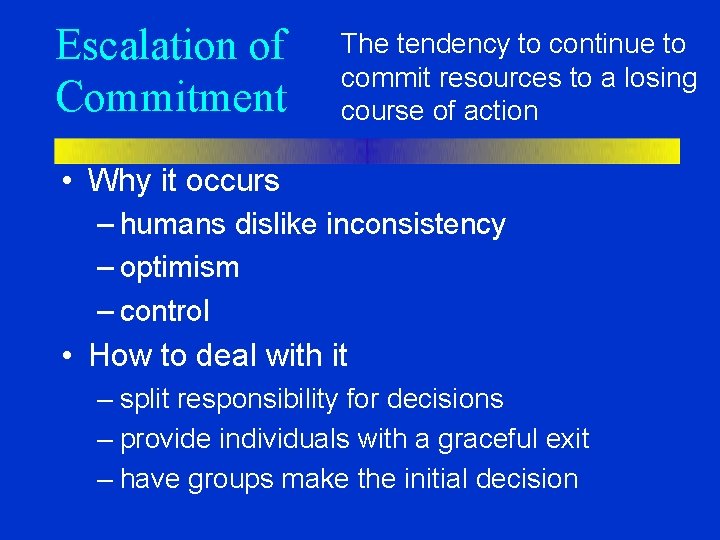 Escalation of Commitment

The tendency to continue to commit resources to a losing course of action

• Why it occurs
– humans dislike inconsistency
– optimism
– control
• How to deal with it
– split responsibility for decisions
– provide individuals with a graceful exit
– have groups make the initial decision